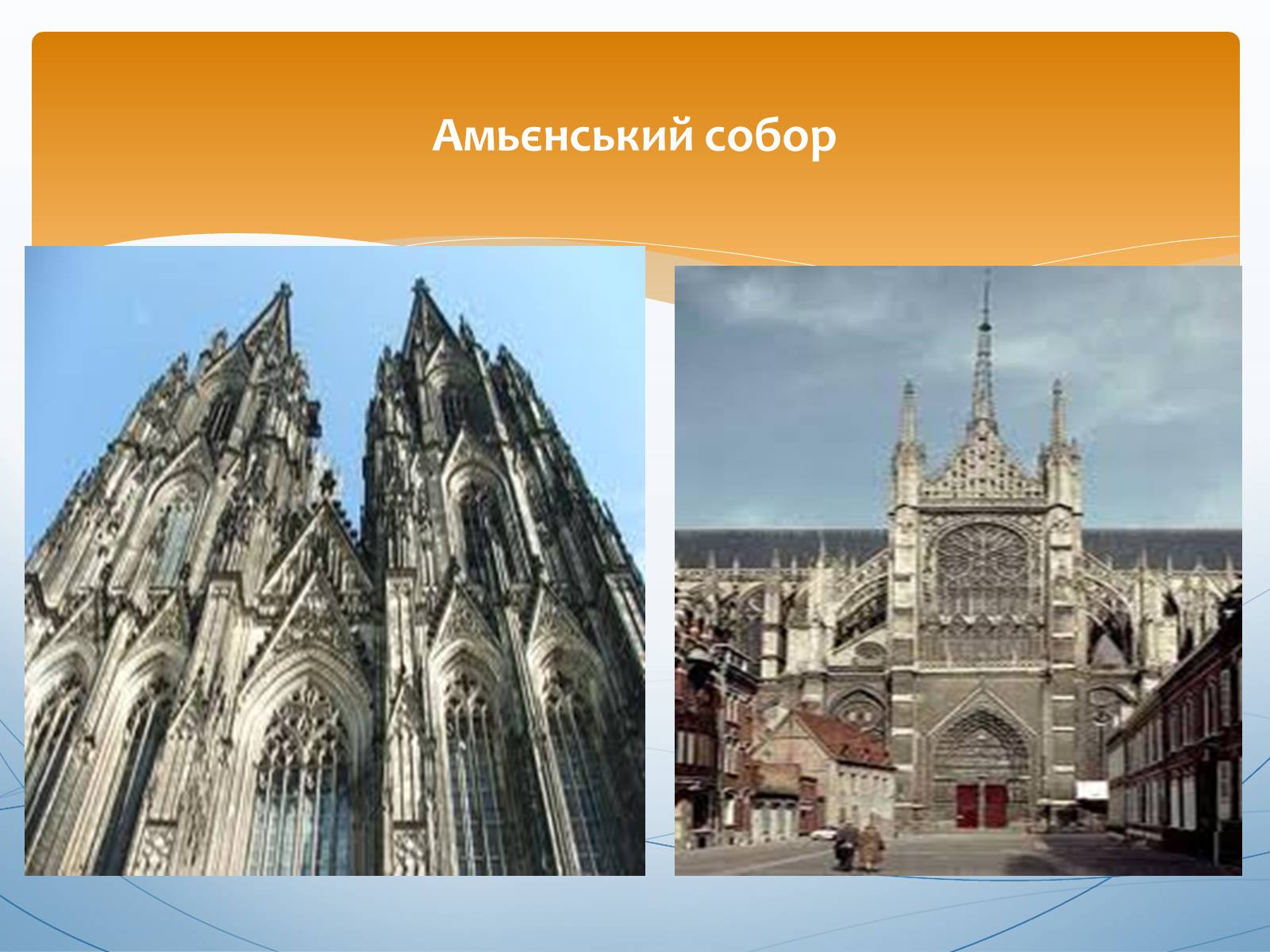 Амьєнський собор